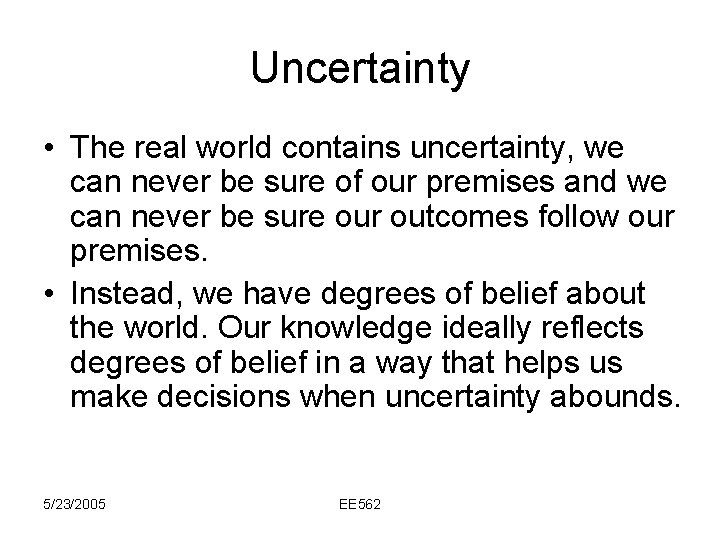 Uncertainty

• The real world contains uncertainty, we can never be sure of our premises and we can never be sure our outcomes follow our premises.

• Instead, we have degrees of belief about the world. Our knowledge ideally reflects degrees of belief in a way that helps us make decisions when uncertainty abounds.

5/23/2005

EE562